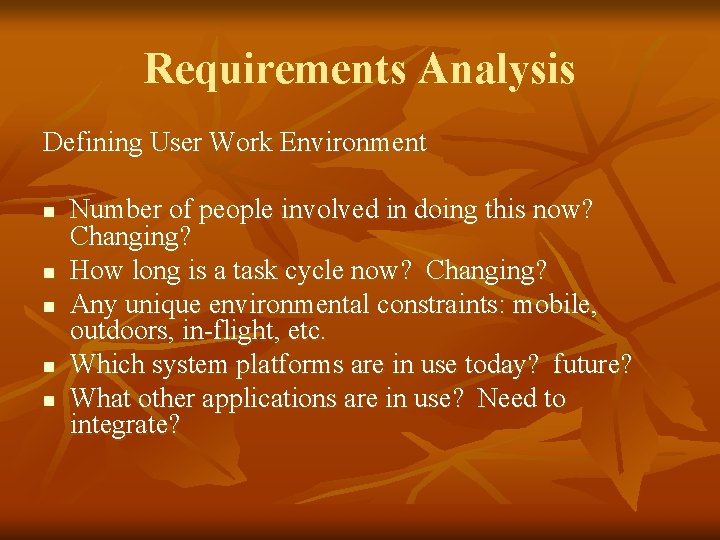 Requirements Analysis

Defining User Work Environment

- Number of people involved in doing this now? Changing?
- How long is a task cycle now? Changing?
- Any unique environmental constraints: mobile, outdoors, in-flight, etc.
- Which system platforms are in use today? future?
- What other applications are in use? Need to integrate?